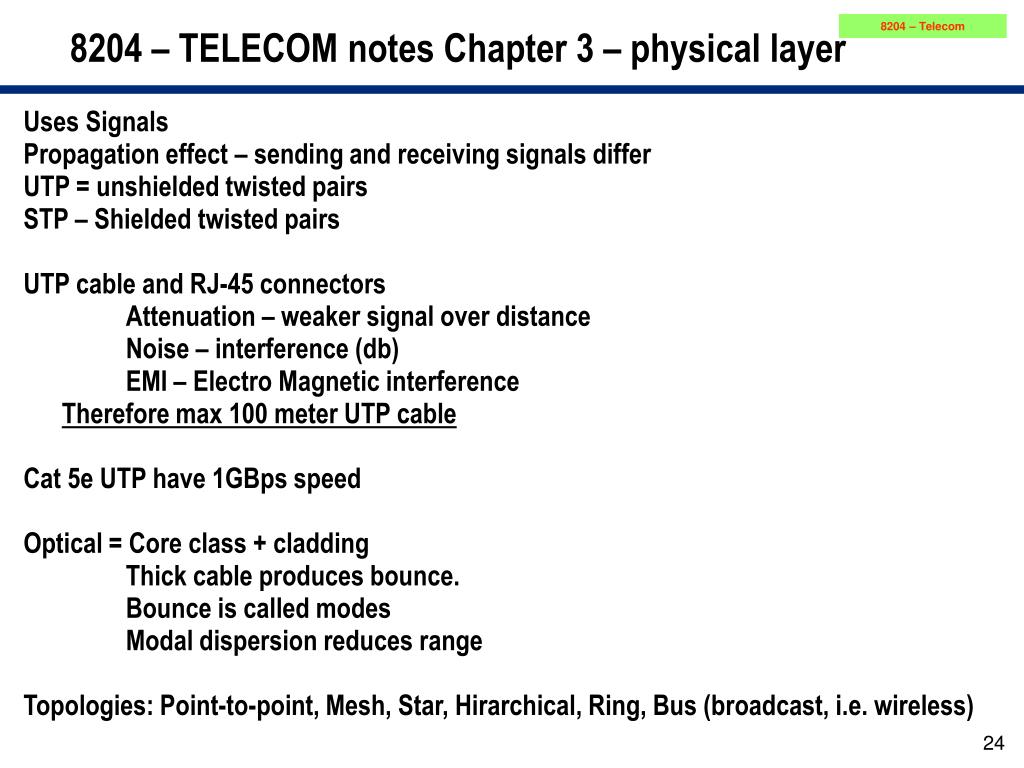 8204 – Telecom

8204 – TELECOM notes Chapter 3 – physical layer

Uses Signals
Propagation effect – sending and receiving signals differ
UTP = unshielded twisted pairs
STP – Shielded twisted pairs

UTP cable and RJ-45 connectors
Attenuation – weaker signal over distance
Noise – interference (db)
EMI – Electro Magnetic interference
Therefore max 100 meter UTP cable

Cat 5e UTP have 1GBps speed

Optical = Core class + cladding
Thick cable produces bounce.
Bounce is called modes
Modal dispersion reduces range

Topologies: Point-to-point, Mesh, Star, Hirarchical, Ring, Bus (broadcast, i.e. wireless)

24